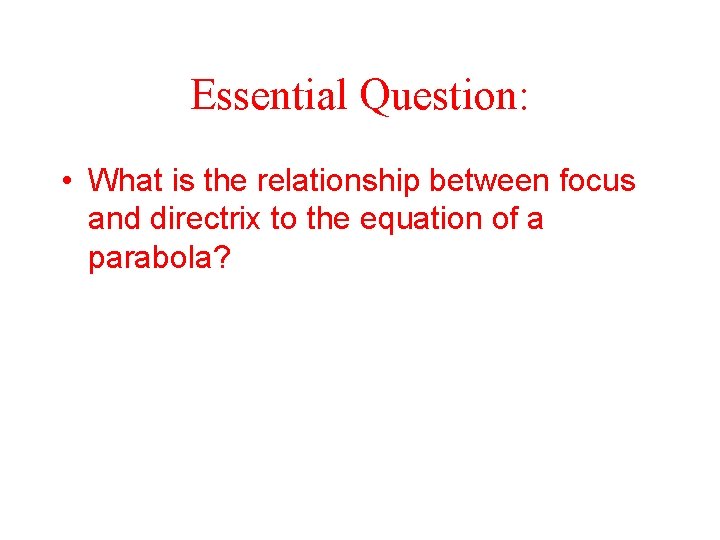 Essential Question:

• What is the relationship between focus and directrix to the equation of a parabola?